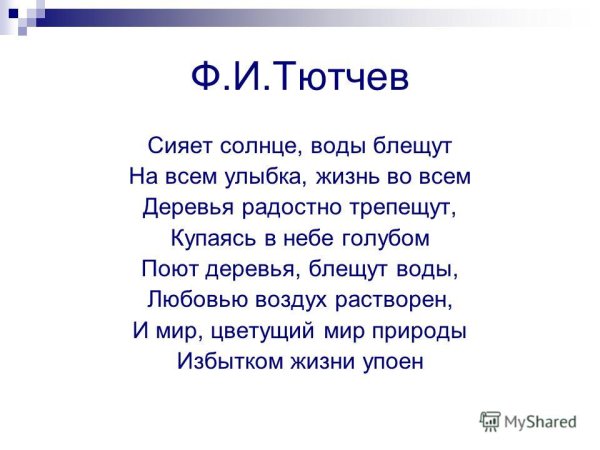 Ф.И.Тютчев

Сияет солнце, воды блещут
На всем улыбка, жизнь во всем
Деревья радостно трепещут,
Купаясь в небе голубом
Поют деревья, блещут воды,
Любовью воздух растворен,
И мир, цветущий мир природы
Избытком жизни упоен

MyShared